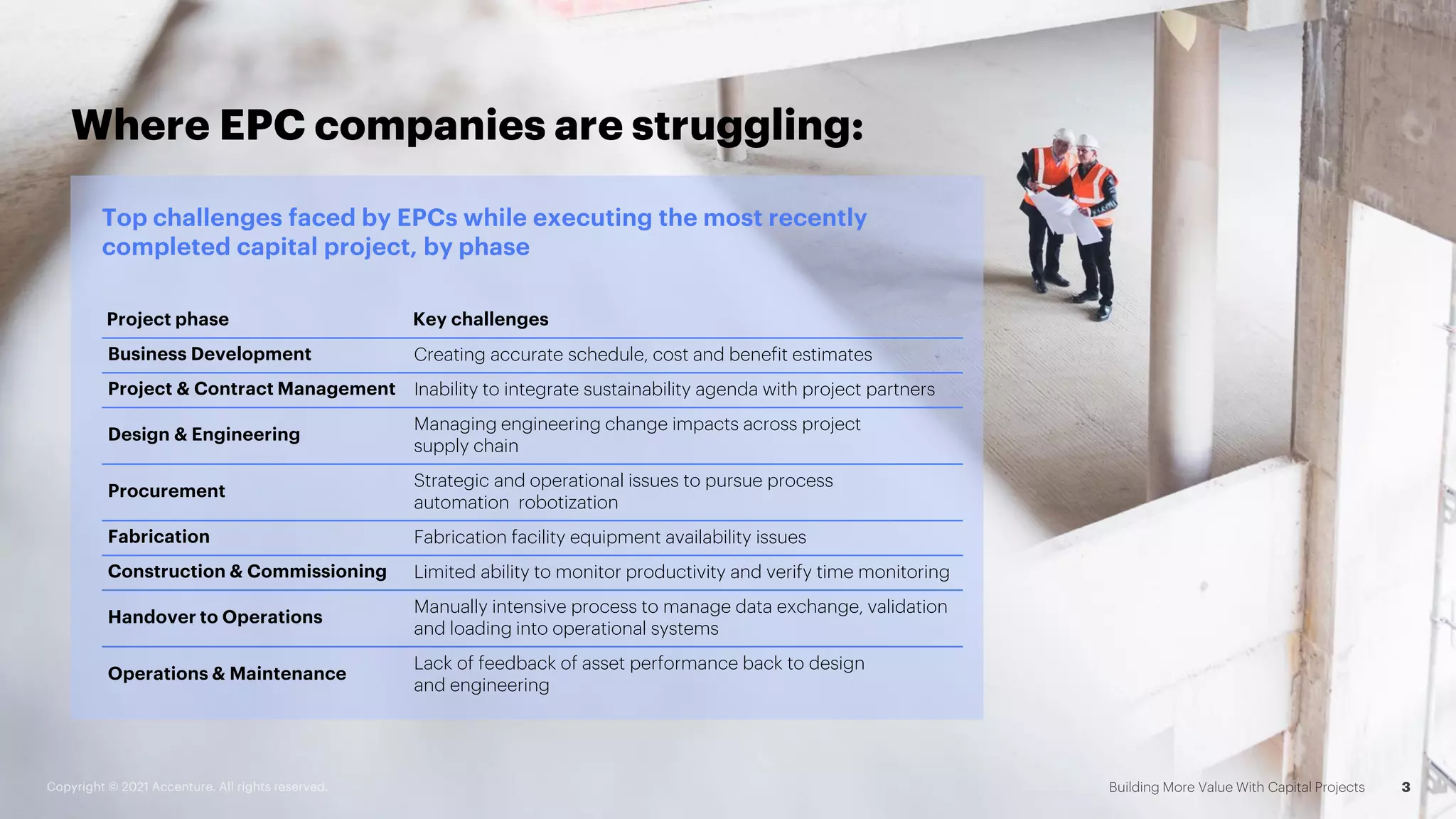 Where EPC companies are struggling:

Top challenges faced by EPCs while executing the most recently completed capital project, by phase

| Project phase | Key challenges |
|---|---|
| Business Development | Creating accurate schedule, cost and benefit estimates |
| Project & Contract Management | Inability to integrate sustainability agenda with project partners |
| Design & Engineering | Managing engineering change impacts across project supply chain |
| Procurement | Strategic and operational issues to pursue process automation robotization |
| Fabrication | Fabrication facility equipment availability issues |
| Construction & Commissioning | Limited ability to monitor productivity and verify time monitoring |
| Handover to Operations | Manually intensive process to manage data exchange, validation and loading into operational systems |
| Operations & Maintenance | Lack of feedback of asset performance back to design and engineering |

Copyright © 2021 Accenture. All rights reserved.

Building More Value With Capital Projects 3